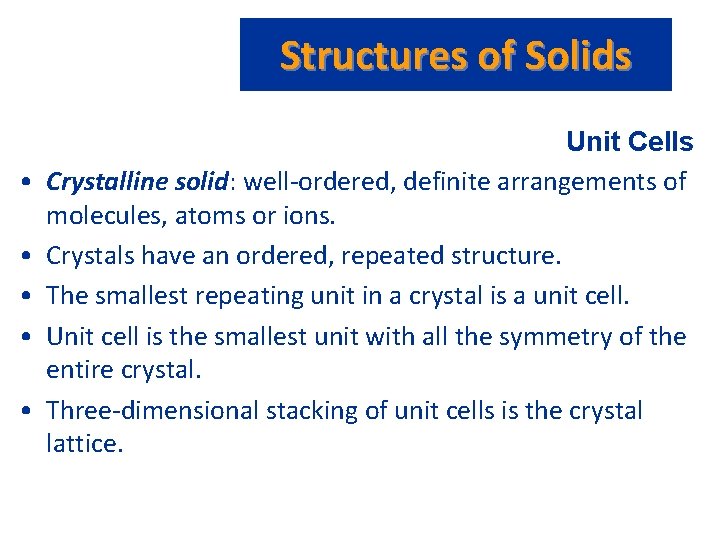 Structures of Solids

Unit Cells

• Crystalline solid: well-ordered, definite arrangements of molecules, atoms or ions.

• Crystals have an ordered, repeated structure.

• The smallest repeating unit in a crystal is a unit cell.

• Unit cell is the smallest unit with all the symmetry of the entire crystal.

• Three-dimensional stacking of unit cells is the crystal lattice.